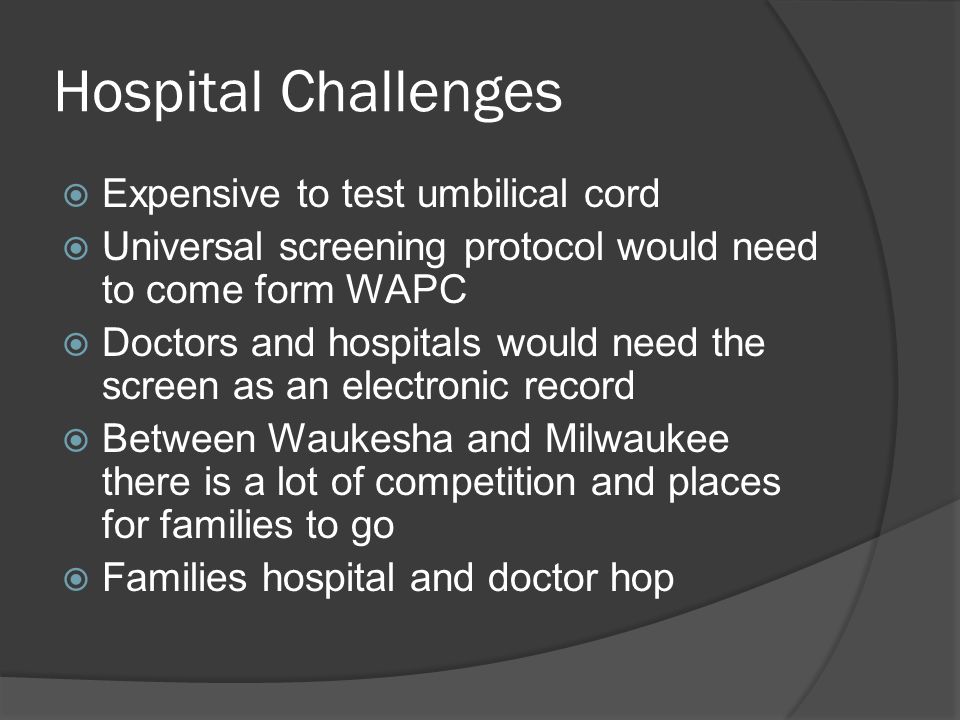 Hospital Challenges

Expensive to test umbilical cord

Universal screening protocol would need to come form WAPC

Doctors and hospitals would need the screen as an electronic record

Between Waukesha and Milwaukee there is a lot of competition and places for families to go

Families hospital and doctor hop